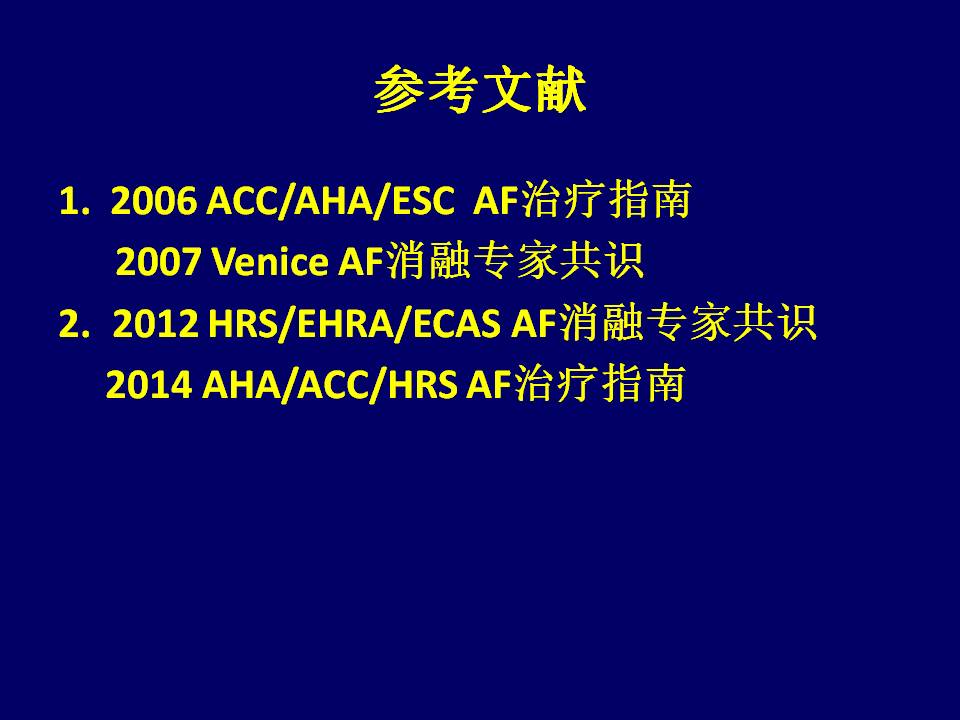 参考文献

1. 2006 ACC/AHA/ESC AF治疗指南
2007 Venice AF消融专家共识
2. 2012 HRS/EHRA/ECAS AF消融专家共识
2014 AHA/ACC/HRS AF治疗指南